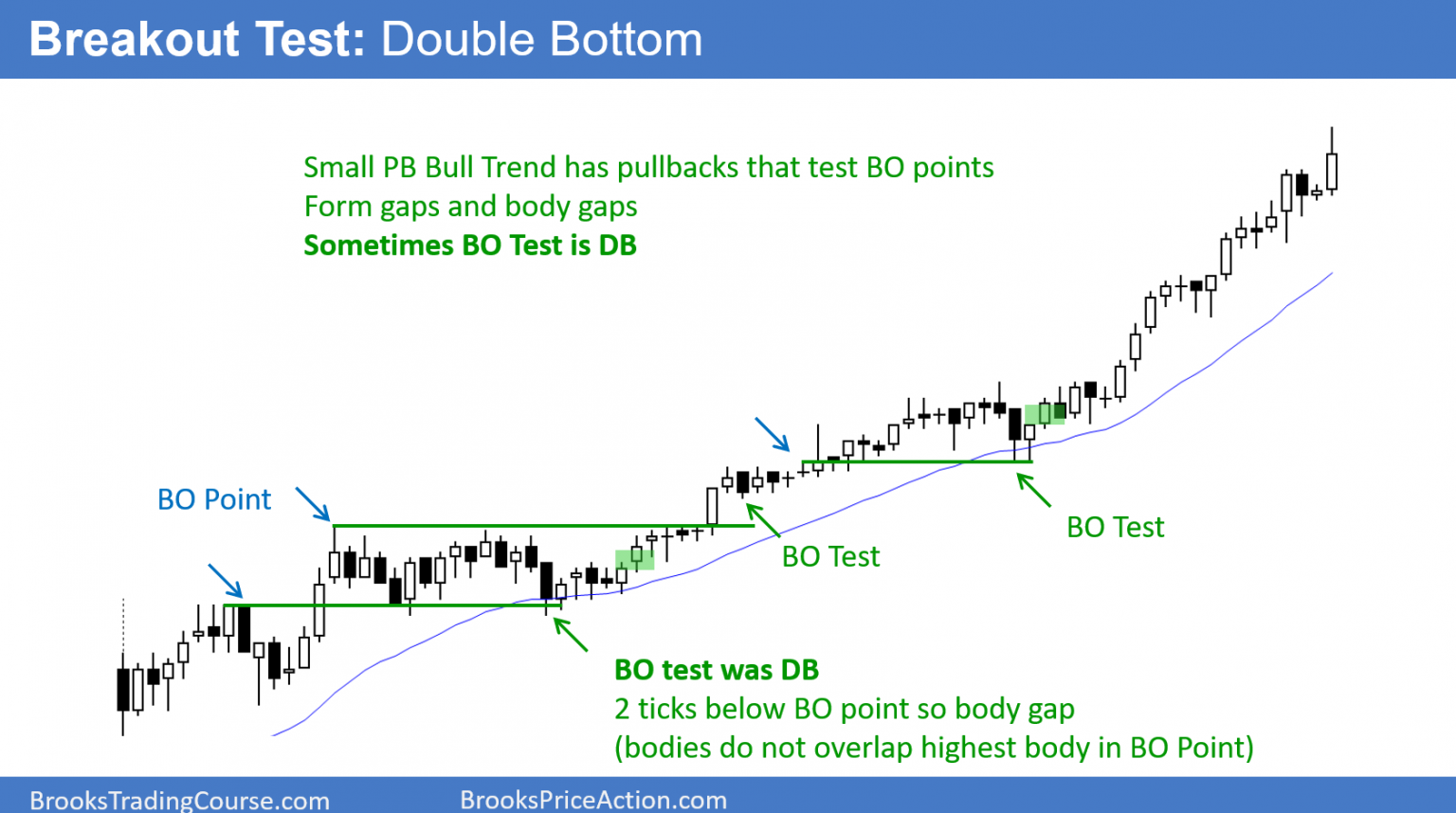 Breakout Test: Double Bottom

Small PB Bull Trend has pullbacks that test BO points
Form gaps and body gaps
Sometimes BO Test is DB

BO Point

BO Test

BO Test

BO test was DB
2 ticks below BO point so body gap
(bodies do not overlap highest body in BO Point)

BrooksTradingCourse.com BrooksPriceAction.com